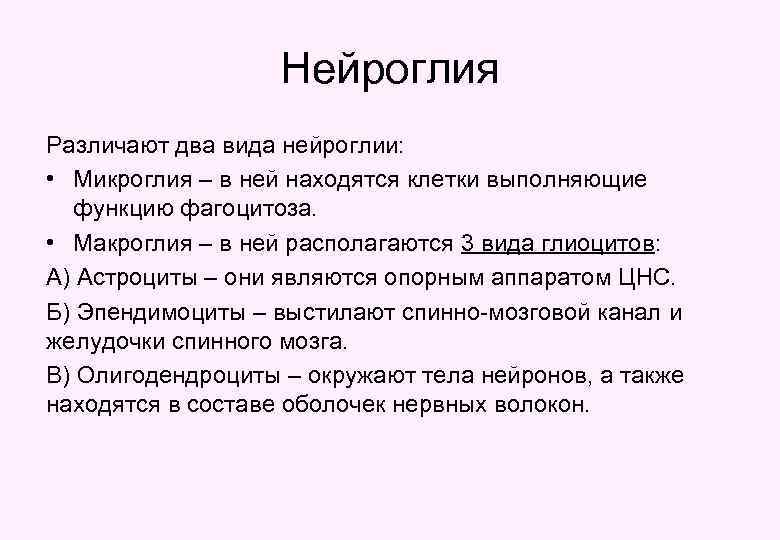 Нейроглия

Различают два вида нейроглии:

• Микроглия – в ней находятся клетки выполняющие функцию фагоцитоза.

• Макроглия – в ней располагаются 3 вида глиоцитов:

А) Астроциты – они являются опорным аппаратом ЦНС.

Б) Эпендимоциты – выстилают спинно-мозговой канал и желудочки спинного мозга.

В) Олигодендроциты – окружают тела нейронов, а также находятся в составе оболочек нервных волокон.